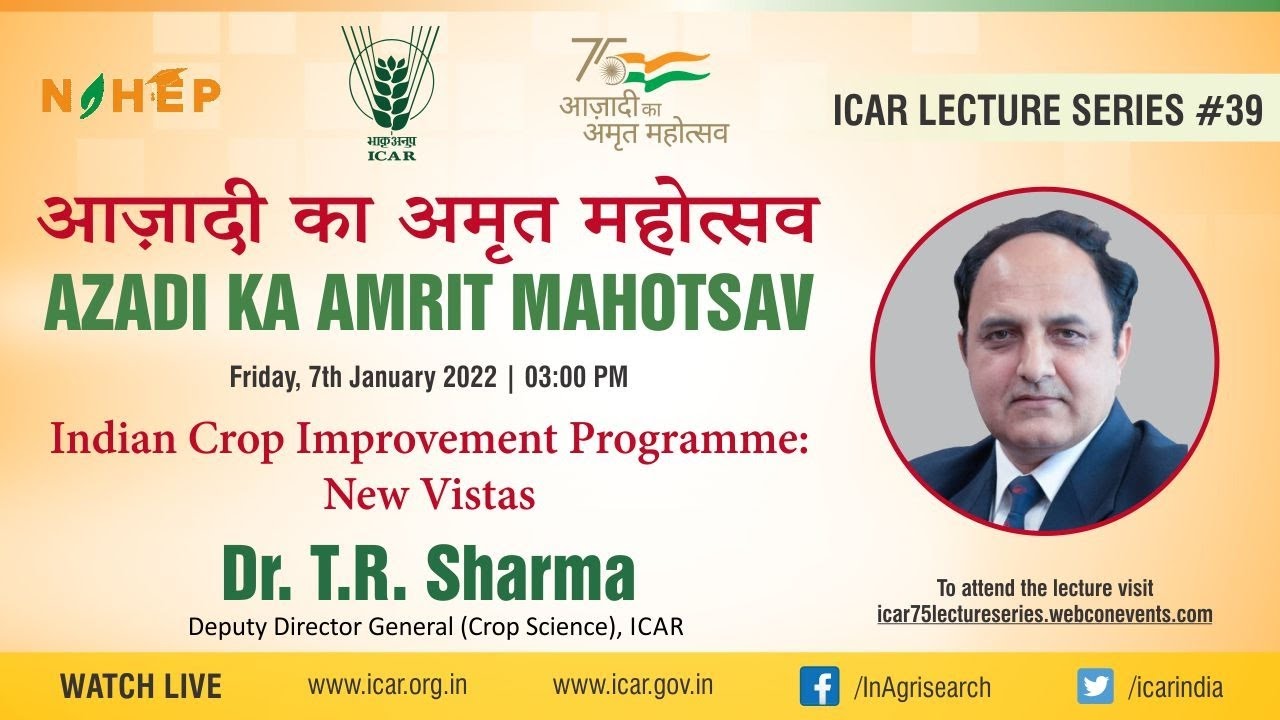 NAHEP

भाकृअनुप
ICAR

75
आज़ादी का
अमृत महोत्सव

ICAR LECTURE SERIES #39

आज़ादी का अमृत महोत्सव
AZADI KA AMRIT MAHOTSAV

Friday, 7th January 2022 | 03:00 PM

Indian Crop Improvement Programme: New Vistas

Dr. T.R. Sharma
Deputy Director General (Crop Science), ICAR

To attend the lecture visit
icar75lectureseries.webconevents.com

WATCH LIVE www.icar.org.in www.icar.gov.in /InAgrisearch /icarindia